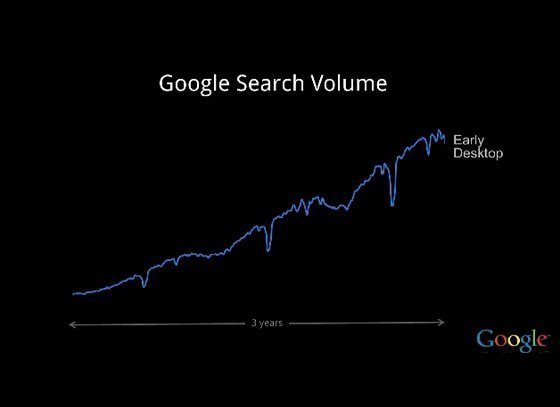 Google Search Volume

Early Desktop

3 years

Google